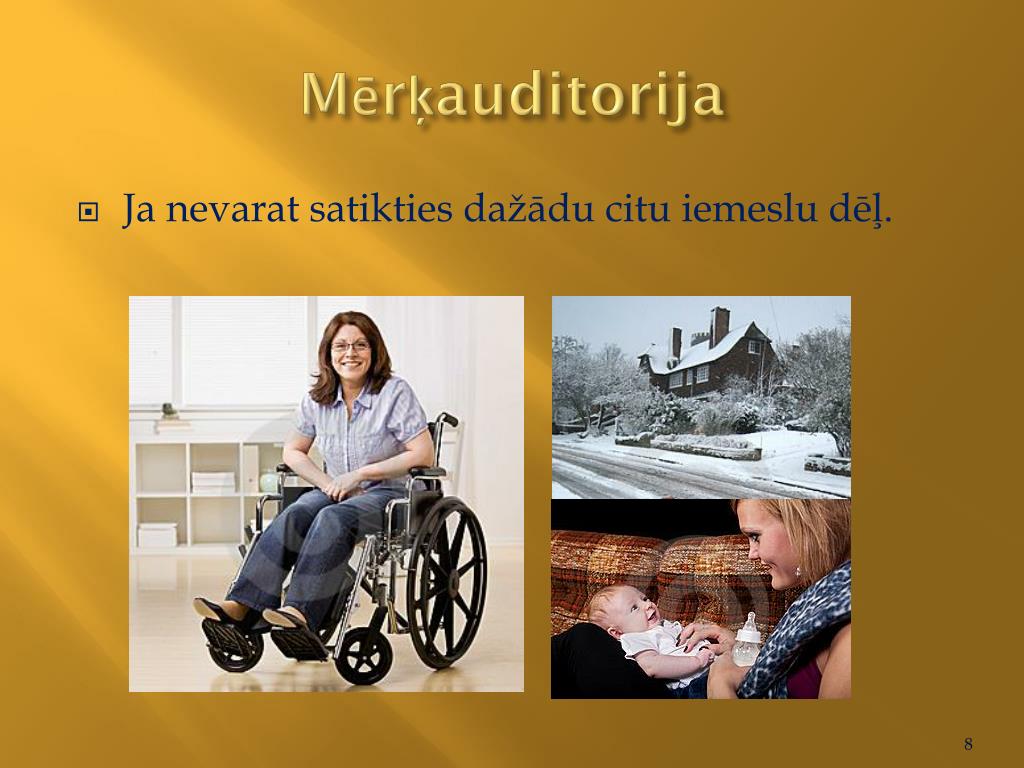 Mērķauditorija

Ja nevarat satikties dažādu citu iemeslu dēļ.

8